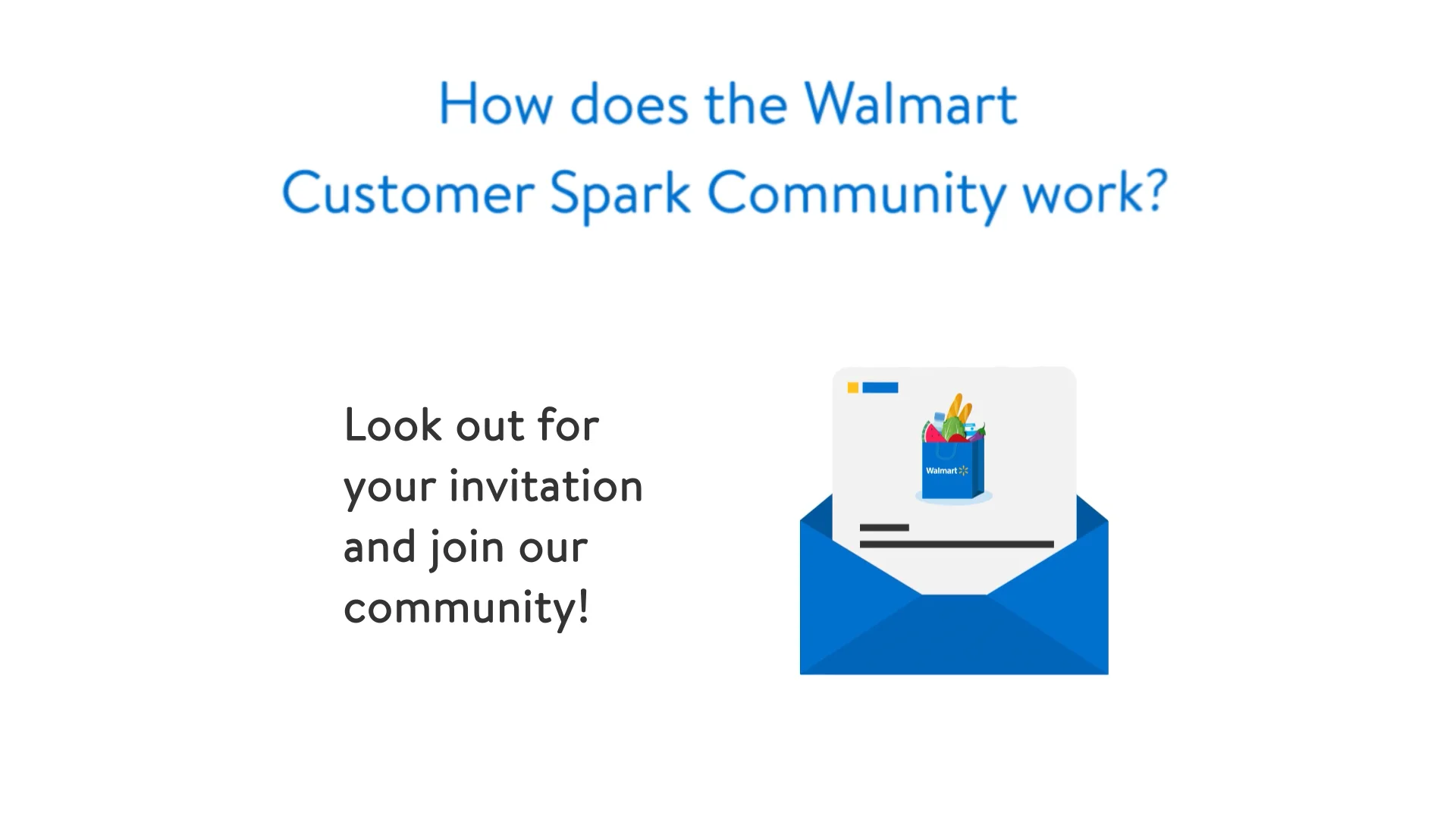 How does the Walmart Customer Spark Community work?

Look out for your invitation and join our community!

Walmart